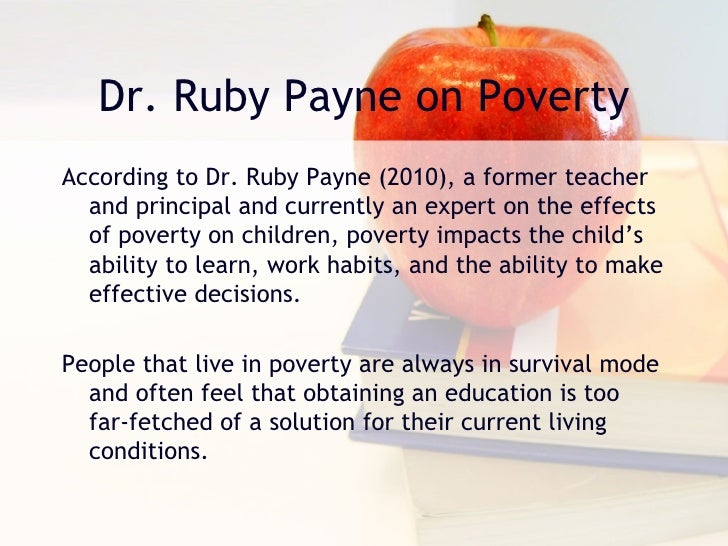 Dr. Ruby Payne on Poverty

According to Dr. Ruby Payne (2010), a former teacher and principal and currently an expert on the effects of poverty on children, poverty impacts the child's ability to learn, work habits, and the ability to make effective decisions.

People that live in poverty are always in survival mode and often feel that obtaining an education is too far-fetched of a solution for their current living conditions.